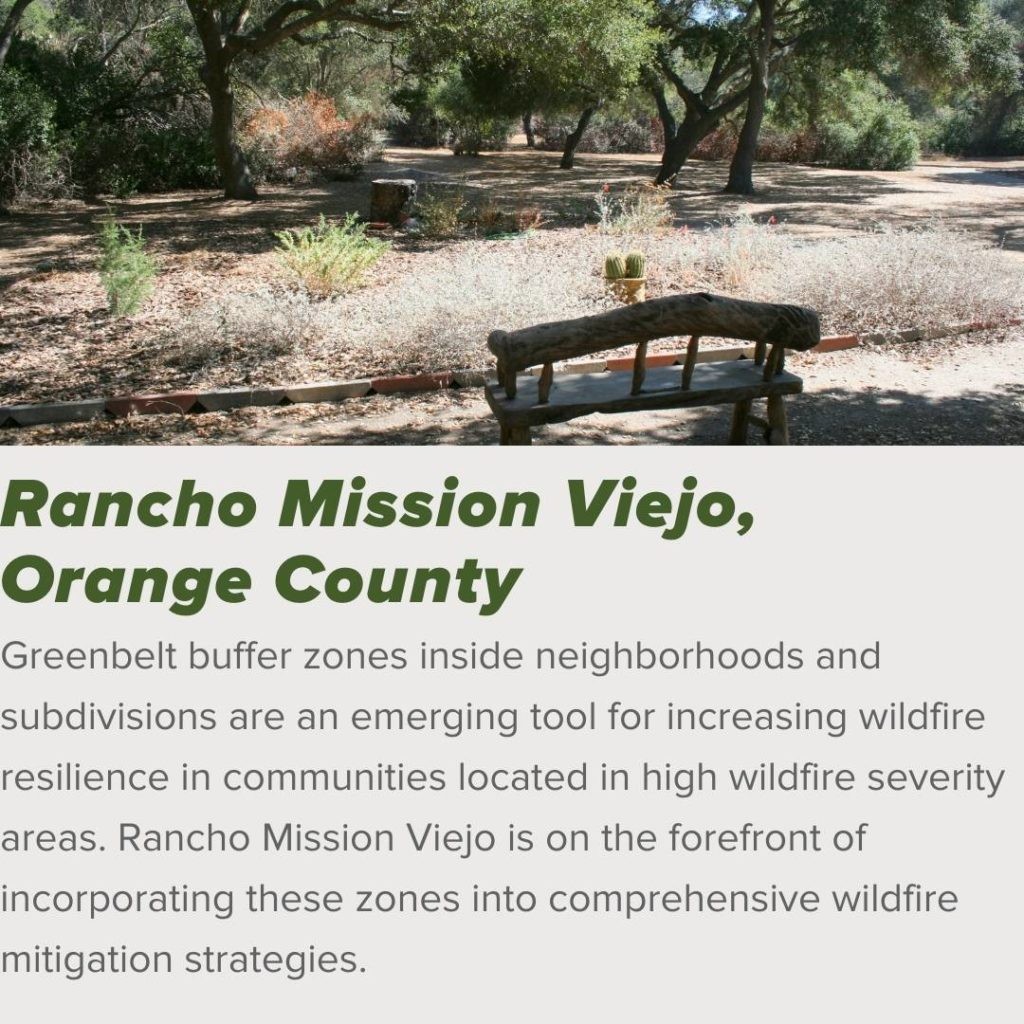 Rancho Mission Viejo, Orange County

Greenbelt buffer zones inside neighborhoods and subdivisions are an emerging tool for increasing wildfire resilience in communities located in high wildfire severity areas. Rancho Mission Viejo is on the forefront of incorporating these zones into comprehensive wildfire mitigation strategies.